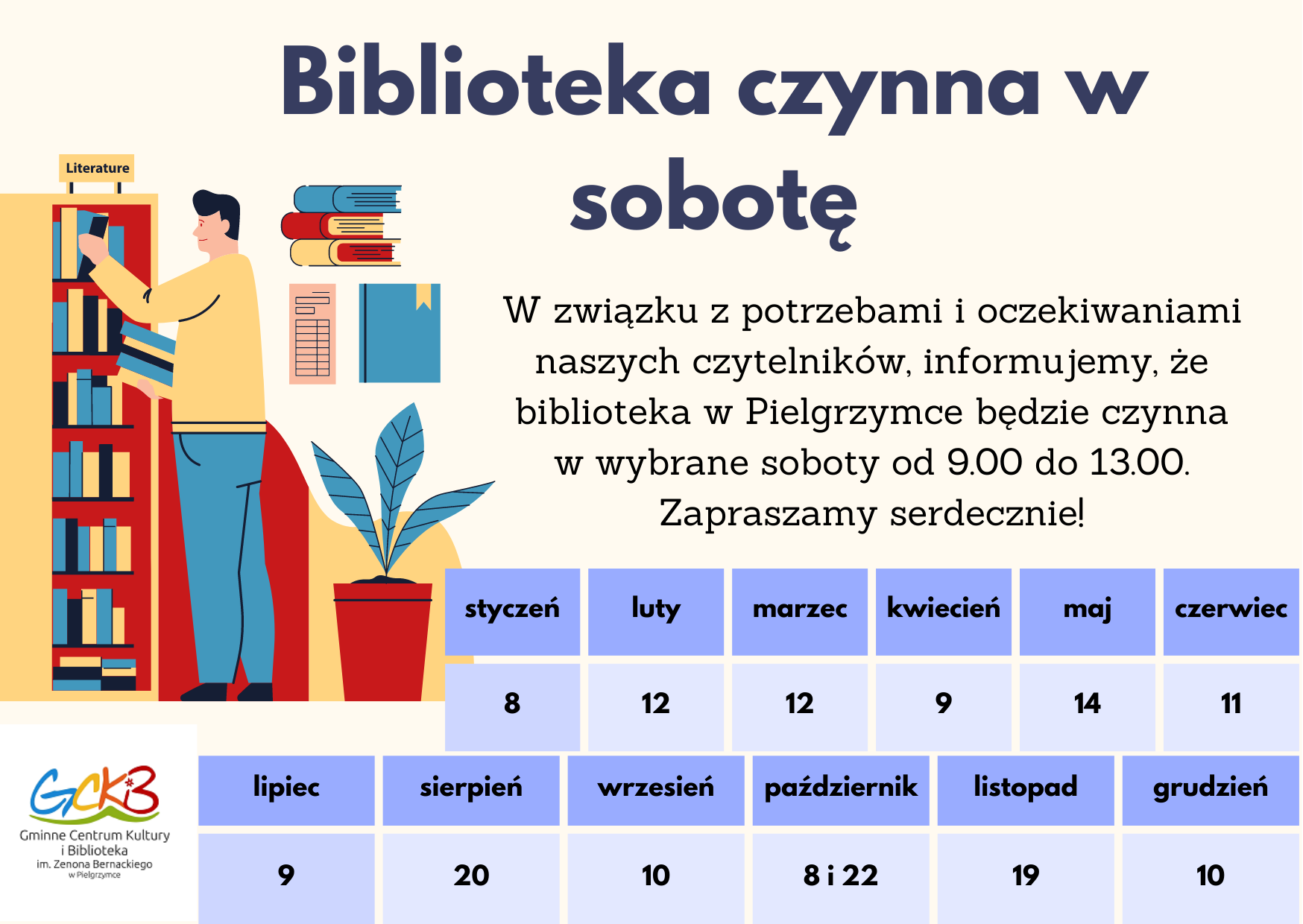 Biblioteka czynna w sobotę

Literature

W związku z potrzebami i oczekiwaniami naszych czytelników, informujemy, że biblioteka w Pielgrzymce będzie czynna w wybrane soboty od 9.00 do 13.00. Zapraszamy serdecznie!

| styczeń | luty | marzec | kwiecień | maj | czerwiec |
|---|---|---|---|---|---|
| 8 | 12 | 12 | 9 | 14 | 11 |

| lipiec | sierpień | wrzesień | październik | listopad | grudzień |
|---|---|---|---|---|---|
| 9 | 20 | 10 | 8 i 22 | 19 | 10 |

GCKiB
Gminne Centrum Kultury i Biblioteka im. Zenona Bernackiego w Pielgrzymce